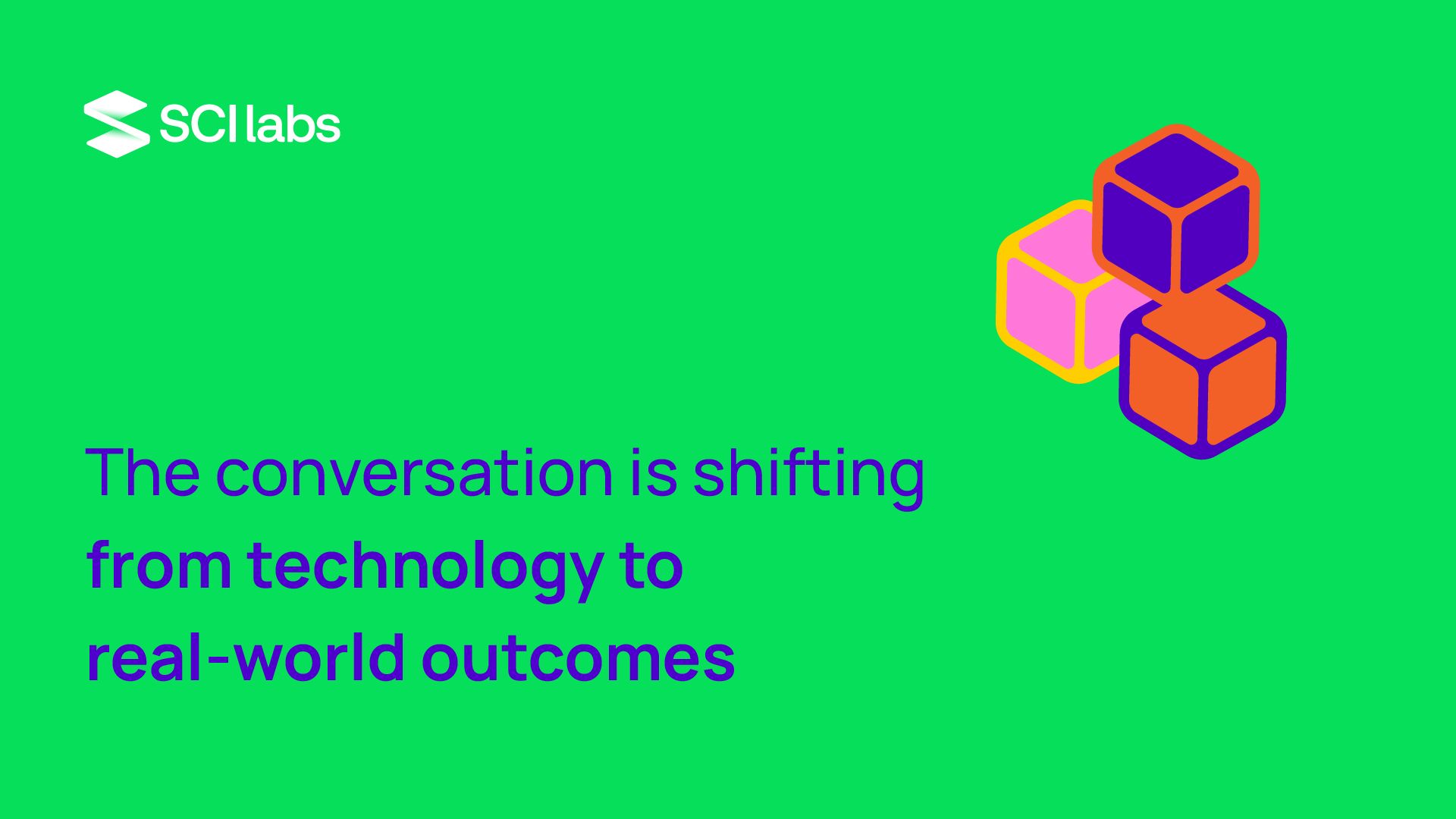 SCI labs

The conversation is shifting from technology to real-world outcomes